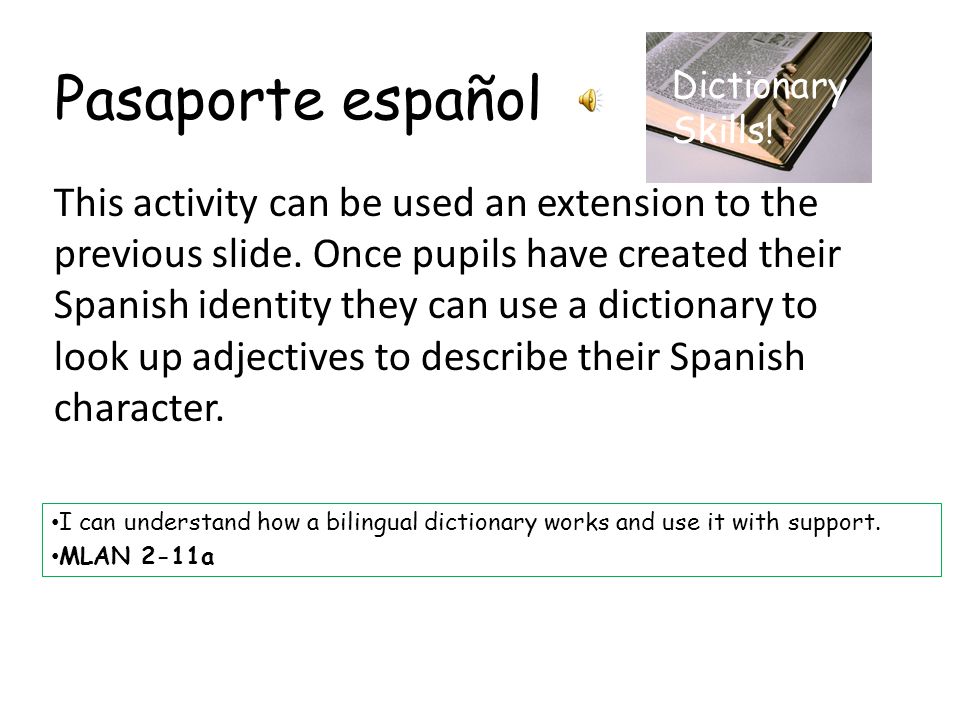 Pasaporte español

Dictionary Skills!

This activity can be used an extension to the previous slide. Once pupils have created their Spanish identity they can use a dictionary to look up adjectives to describe their Spanish character.

•I can understand how a bilingual dictionary works and use it with support.
•MLAN 2-11a